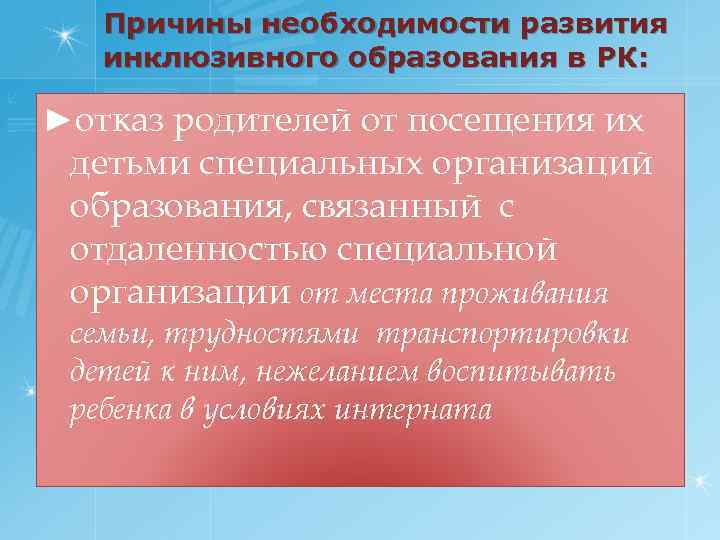 Причины необходимости развития инклюзивного образования в РК:

►отказ родителей от посещения их детьми специальных организаций образования, связанный с отдаленностью специальной организации от места проживания семьи, трудностями транспортировки детей к ним, нежеланием воспитывать ребенка в условиях интерната